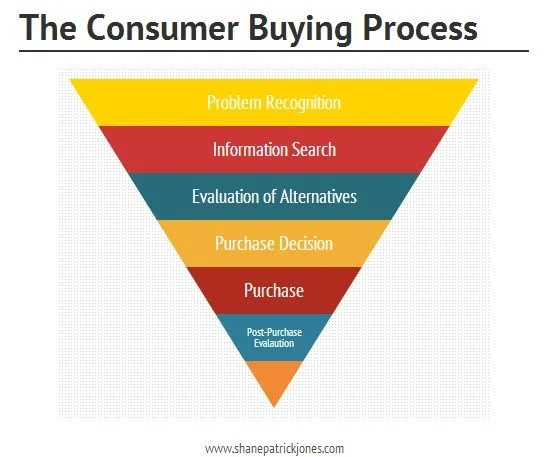 The Consumer Buying Process

Problem Recognition

Information Search

Evaluation of Alternatives

Purchase Decision

Purchase

Post-Purchase Evalaution

www.shanepatrickjones.com